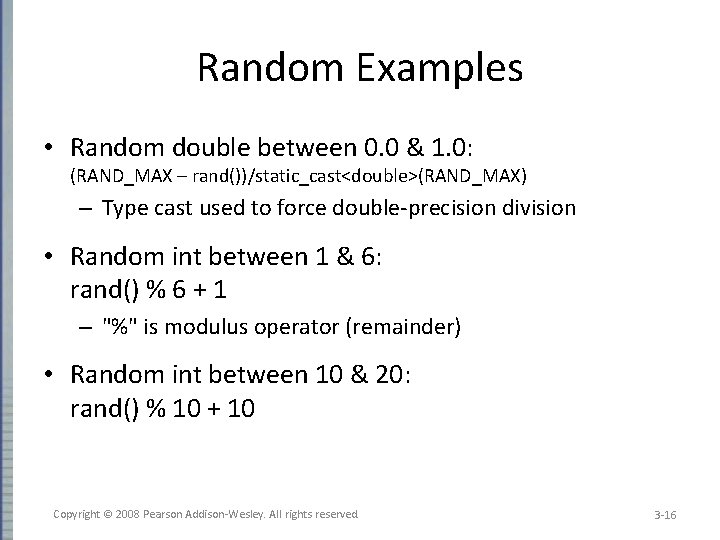 Random Examples

• Random double between 0.0 & 1.0:
(RAND_MAX – rand())/static_cast<double>(RAND_MAX)

– Type cast used to force double-precision division

• Random int between 1 & 6:
rand() % 6 + 1

– "%" is modulus operator (remainder)

• Random int between 10 & 20:
rand() % 10 + 10

Copyright © 2008 Pearson Addison-Wesley. All rights reserved

3-16